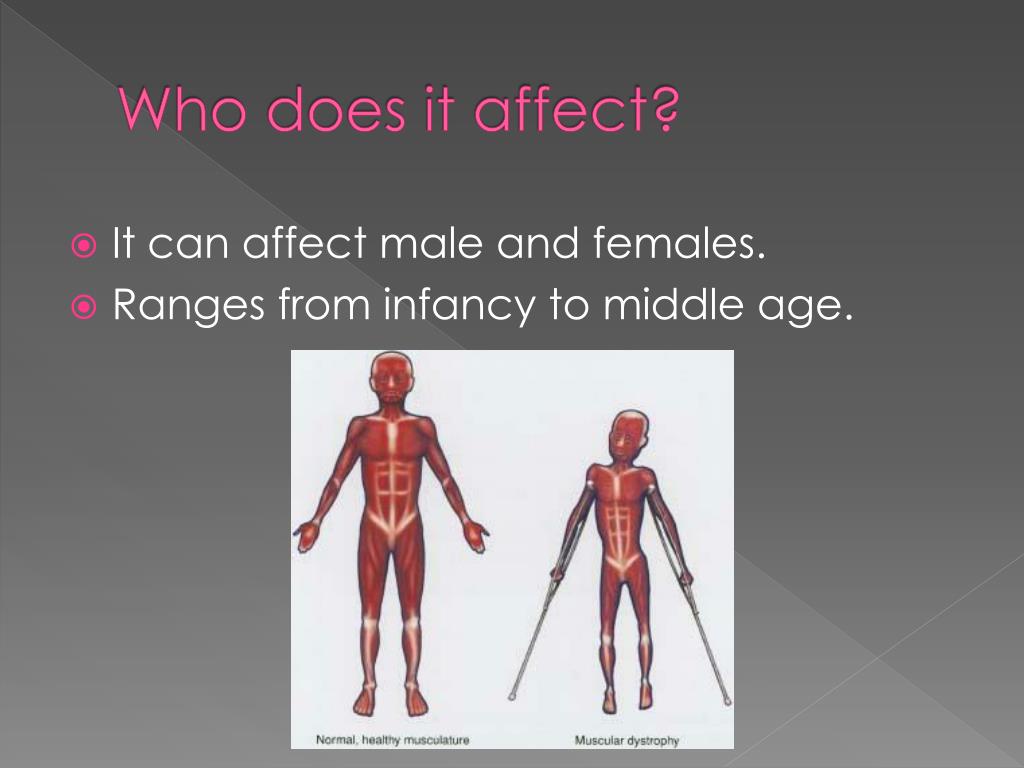 Who does it affect?

It can affect male and females.
Ranges from infancy to middle age.

Normal, healthy musculature

Muscular dystrophy